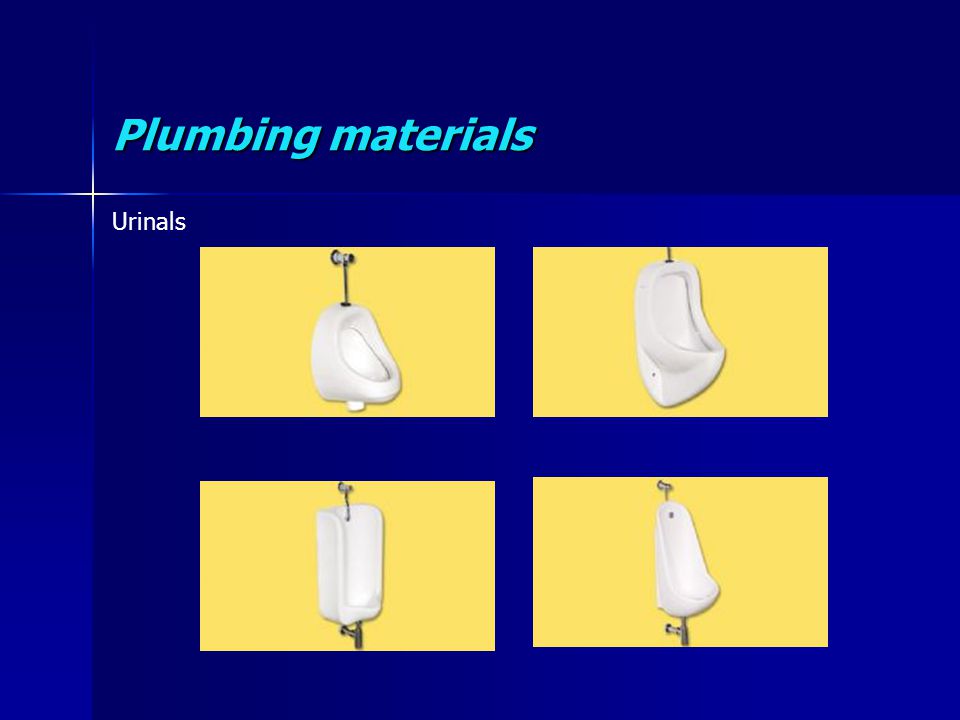 Plumbing materials

Urinals